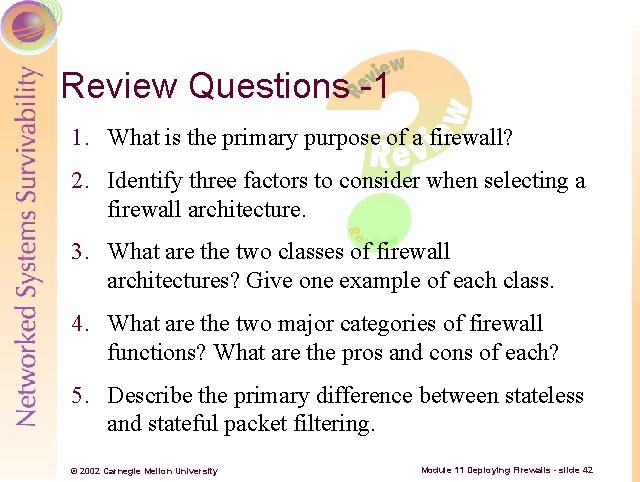 Networked Systems Survivability

Review Questions -1

Review

Review

Review

1. What is the primary purpose of a firewall?

2. Identify three factors to consider when selecting a firewall architecture.

3. What are the two classes of firewall architectures? Give one example of each class.

4. What are the two major categories of firewall functions? What are the pros and cons of each?

5. Describe the primary difference between stateless and stateful packet filtering.

© 2002 Carnegie Mellon University

Module 11 Deploying Firewalls - slide 42